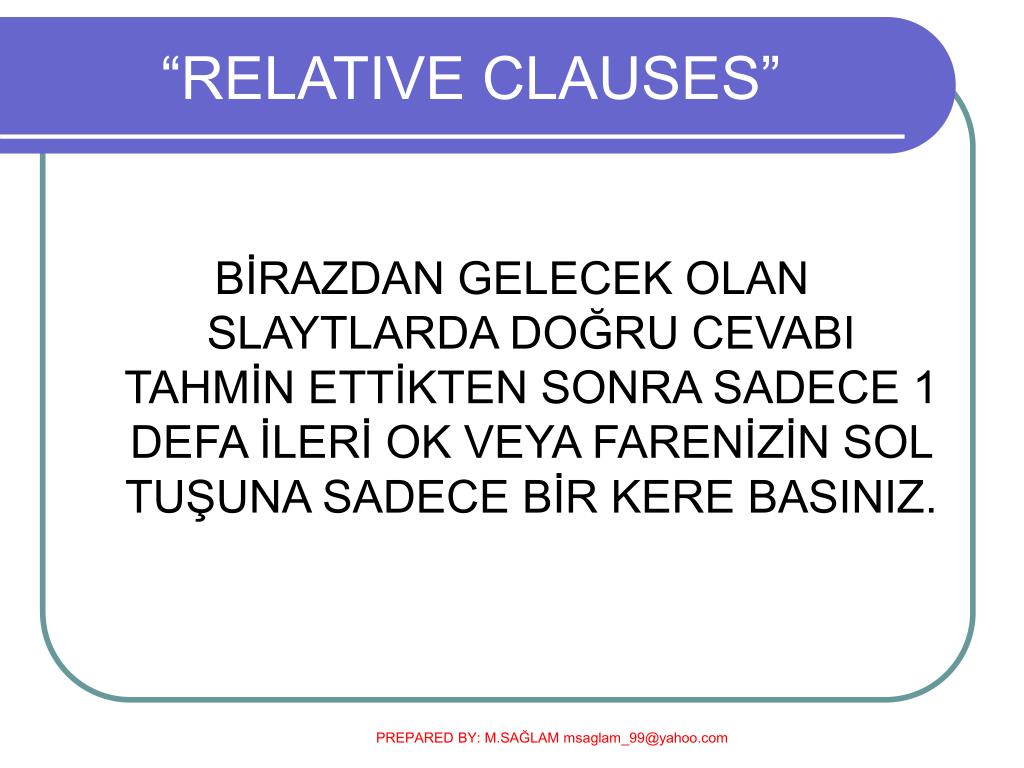 “RELATIVE CLAUSES”

BİRAZDAN GELECEK OLAN SLAYTLARDA DOĞRU CEVABI TAHMİN ETTİKTEN SONRA SADECE 1 DEFA İLERİ OK VEYA FARENİZİN SOL TUŞUNA SADECE BİR KERE BASINIZ.

PREPARED BY: M.SAĞLAM msaglam_99@yahoo.com